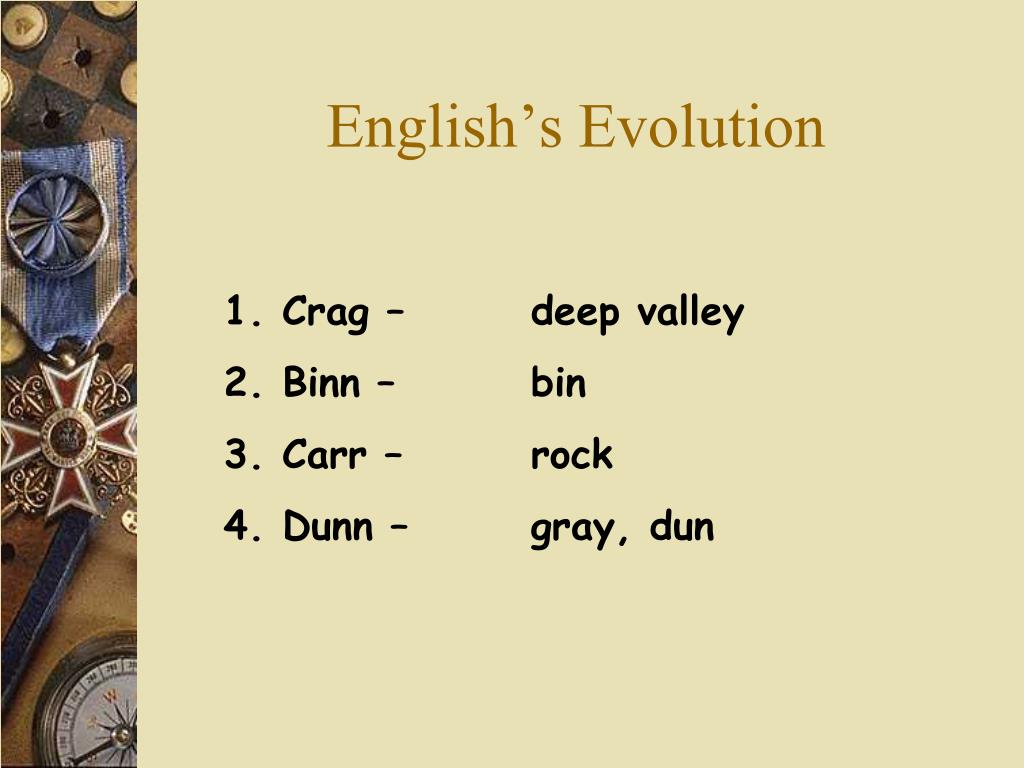 English’s Evolution

1. Crag – deep valley
2. Binn – bin
3. Carr – rock
4. Dunn – gray, dun